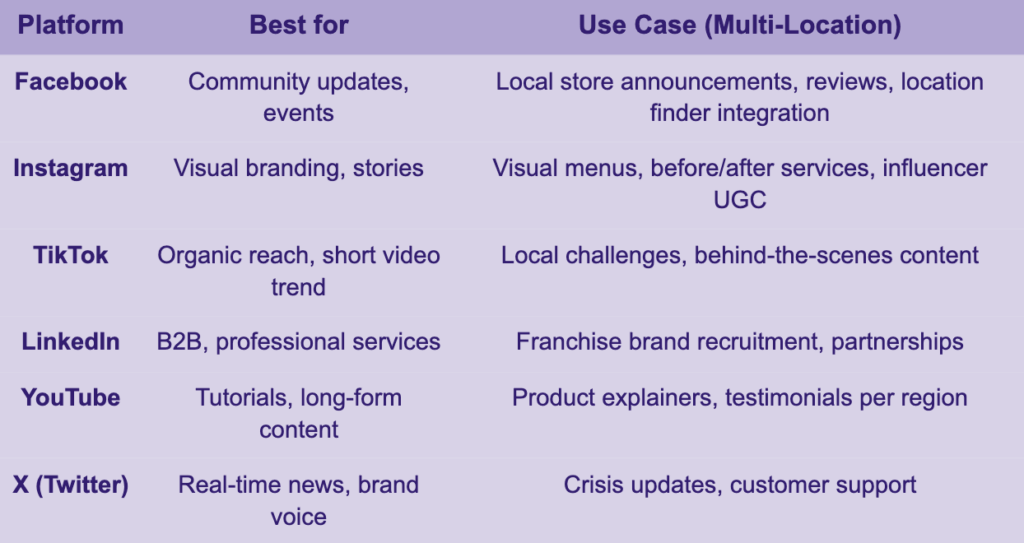 | Platform | Best for | Use Case (Multi-Location) |
|---|---|---|
| Facebook | Community updates, events | Local store announcements, reviews, location finder integration |
| Instagram | Visual branding, stories | Visual menus, before/after services, influencer UGC |
| TikTok | Organic reach, short video trend | Local challenges, behind-the-scenes content |
| LinkedIn | B2B, professional services | Franchise brand recruitment, partnerships |
| YouTube | Tutorials, long-form content | Product explainers, testimonials per region |
| X (Twitter) | Real-time news, brand voice | Crisis updates, customer support |